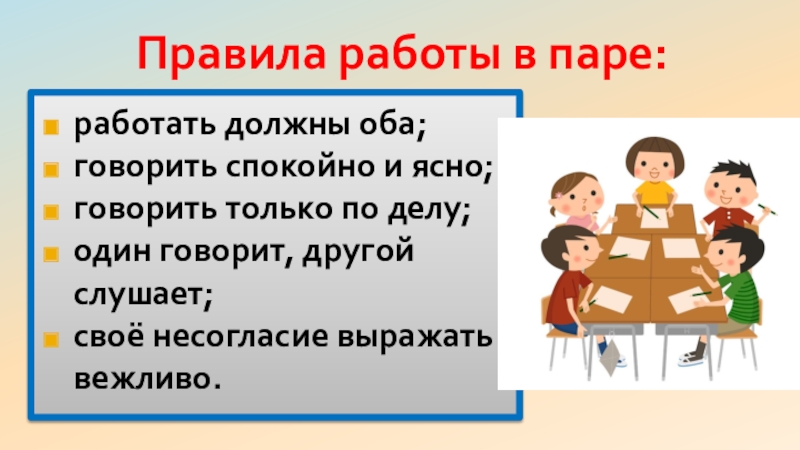 Правила работы в паре:

работать должны оба;
говорить спокойно и ясно;
говорить только по делу;
один говорит, другой слушает;
своё несогласие выражать вежливо.